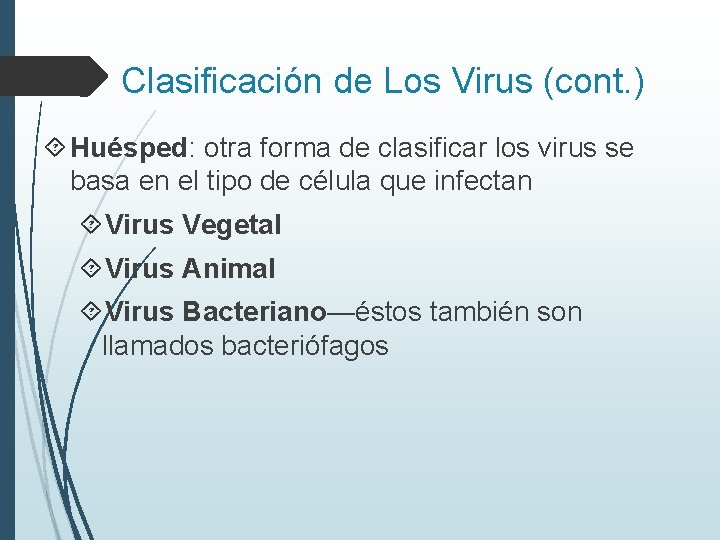 Clasificación de Los Virus (cont.)

Huésped: otra forma de clasificar los virus se basa en el tipo de célula que infectan

Virus Vegetal

Virus Animal

Virus Bacteriano—éstos también son llamados bacteriófagos